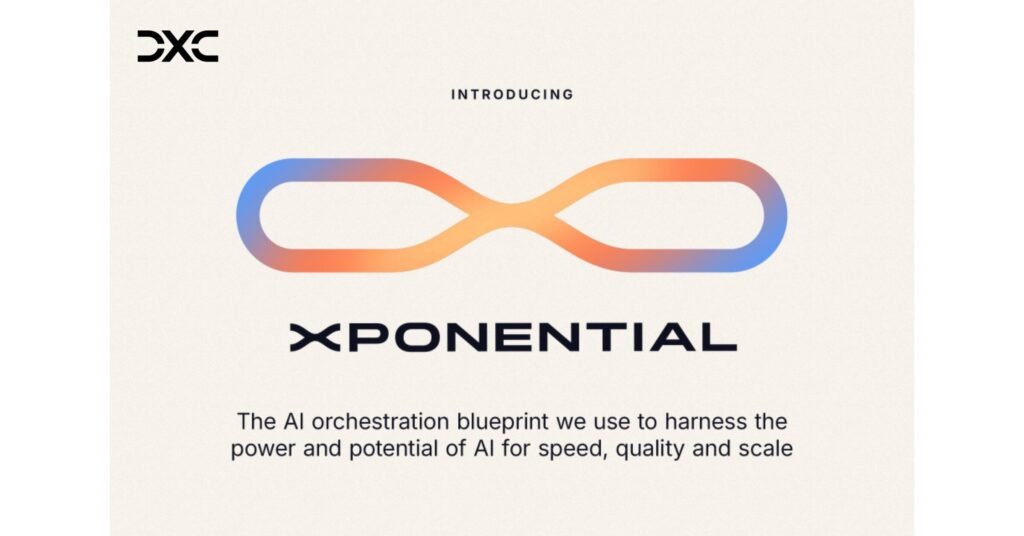 DXC

INTRODUCING

XPONENTIAL

The AI orchestration blueprint we use to harness the power and potential of AI for speed, quality and scale